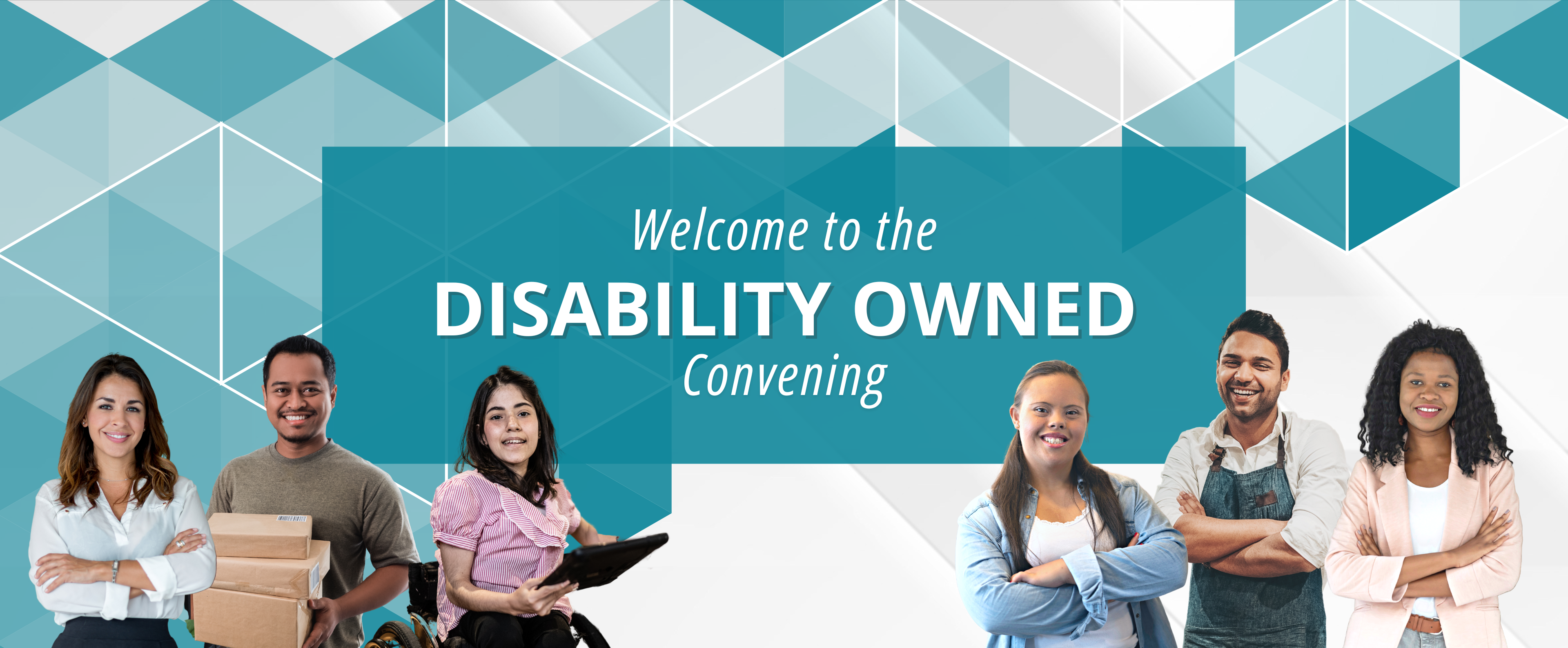 Welcome to the
DISABILITY OWNED
Convening